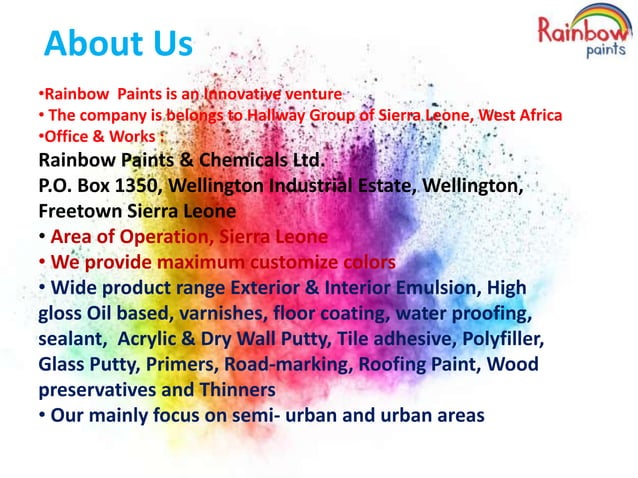 About Us

Rainbow paints

•Rainbow Paints is an Innovative venture
• The company is belongs to Hallway Group of Sierra Leone, West Africa
•Office & Works :
Rainbow Paints & Chemicals Ltd.
P.O. Box 1350, Wellington Industrial Estate, Wellington, Freetown Sierra Leone
• Area of Operation, Sierra Leone
• We provide maximum customize colors
• Wide product range Exterior & Interior Emulsion, High gloss Oil based, varnishes, floor coating, water proofing, sealant, Acrylic & Dry Wall Putty, Tile adhesive, Polyfiller, Glass Putty, Primers, Road-marking, Roofing Paint, Wood preservatives and Thinners
• Our mainly focus on semi- urban and urban areas